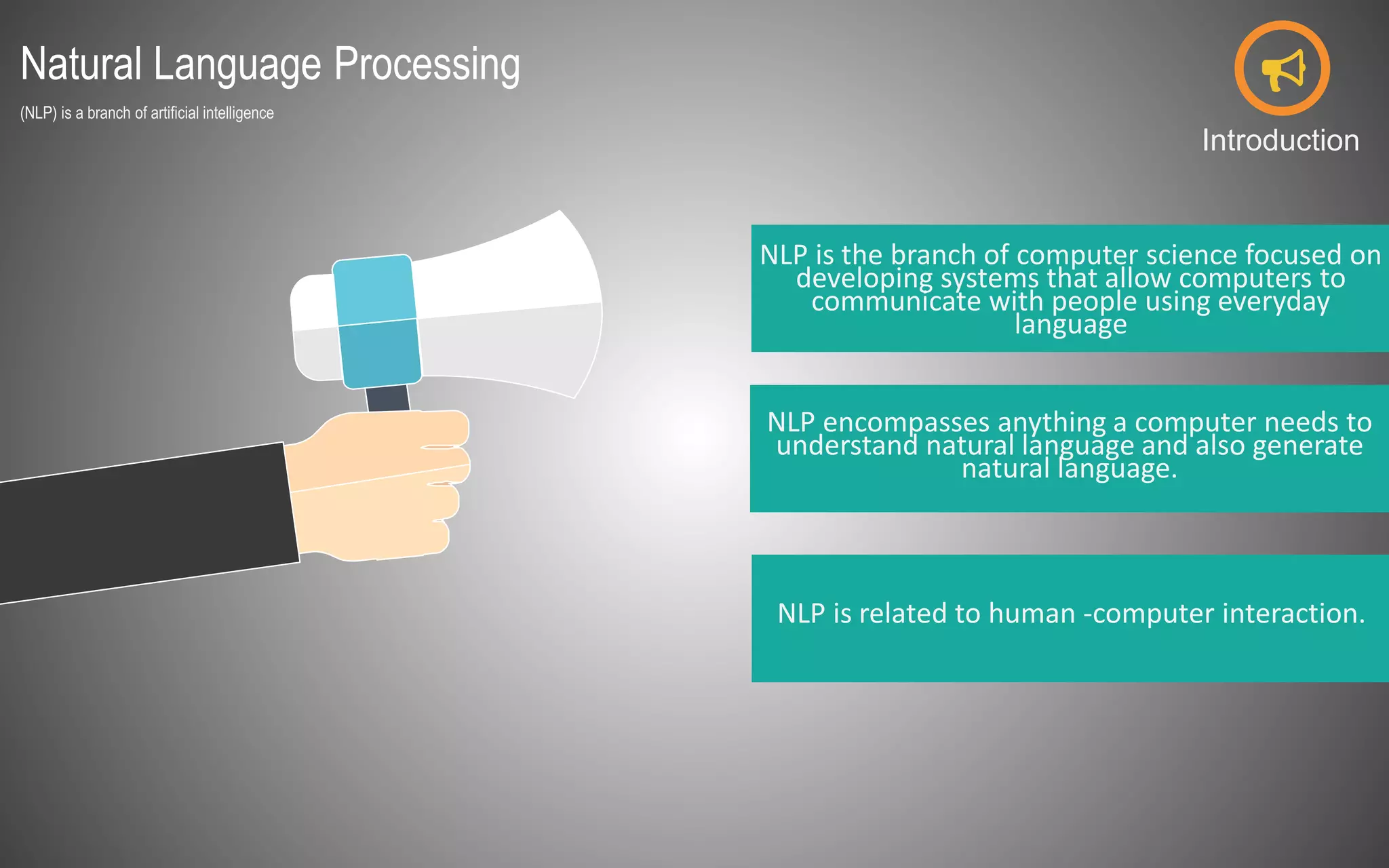 Natural Language Processing

(NLP) is a branch of artificial intelligence

Introduction

NLP is the branch of computer science focused on developing systems that allow computers to communicate with people using everyday language

NLP encompasses anything a computer needs to understand natural language and also generate natural language.

NLP is related to human -computer interaction.